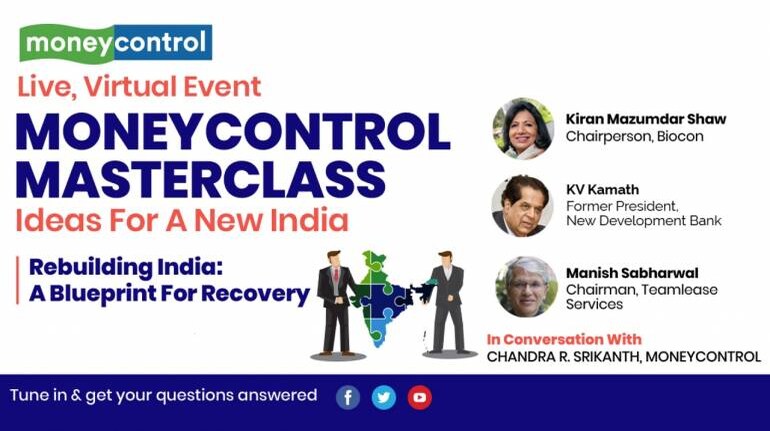 moneycontrol

Live, Virtual Event

MONEYCONTROL MASTERCLASS

Ideas For A New India

Rebuilding India: A Blueprint For Recovery

Kiran Mazumdar Shaw
Chairperson, Biocon

KV Kamath
Former President, New Development Bank

Manish Sabharwal
Chairman, Teamlease Services

In Conversation With
CHANDRA R. SRIKANTH, MONEYCONTROL

Tune in & get your questions answered